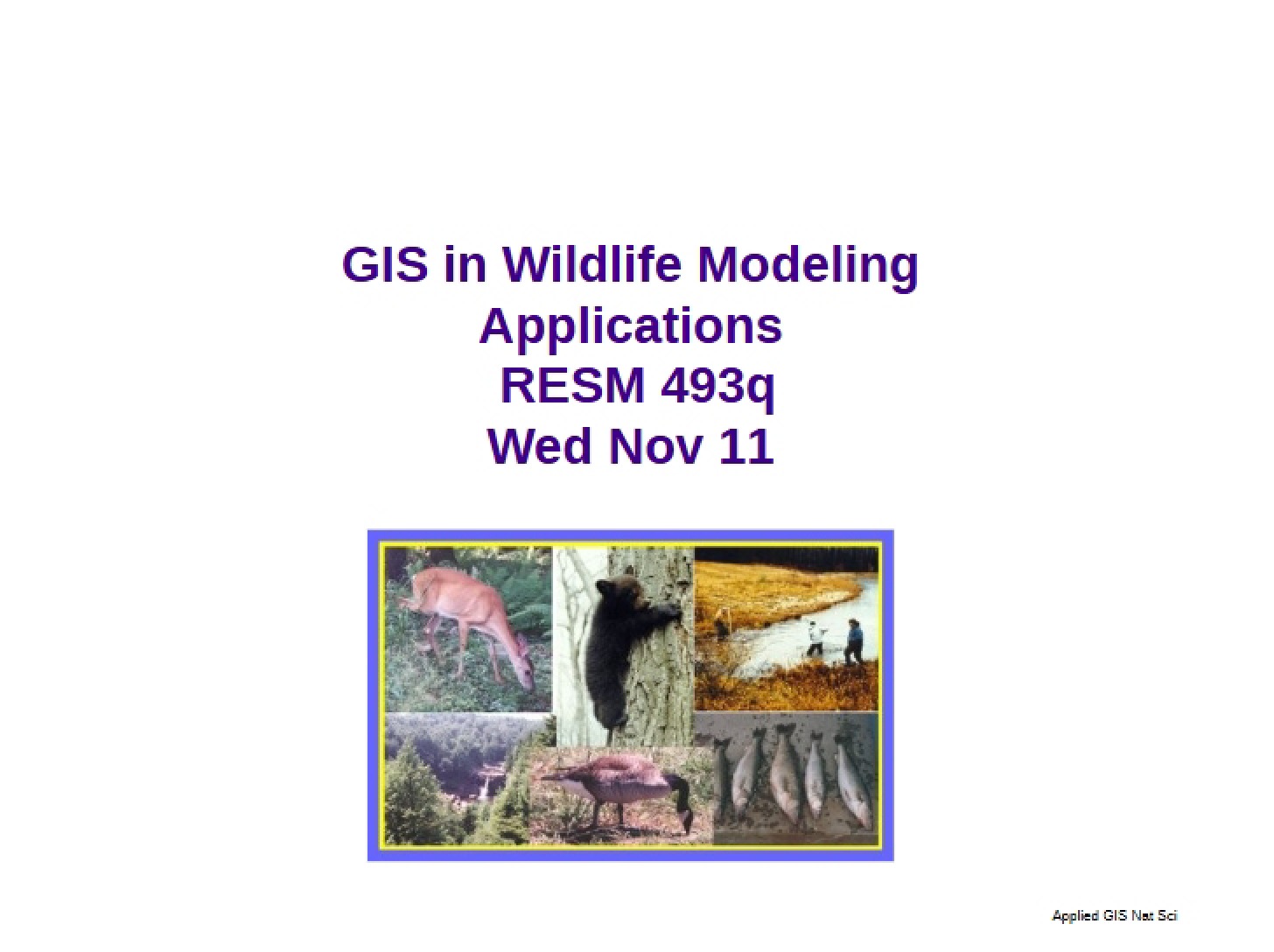 GIS in Wildlife Modeling Applications
RESM 493q
Wed Nov 11

Applied GIS Nat Sci